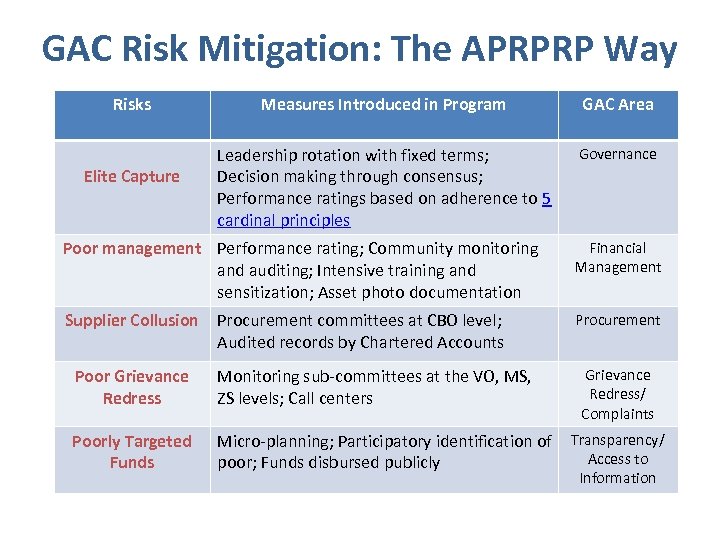 GAC Risk Mitigation: The APRPRP Way

| Risks | Measures Introduced in Program | GAC Area |
|---|---|---|
| Elite Capture | Leadership rotation with fixed terms; Decision making through consensus; Performance ratings based on adherence to 5 cardinal principles | Governance |
| Poor management | Performance rating; Community monitoring and auditing; Intensive training and sensitization; Asset photo documentation | Financial Management |
| Supplier Collusion | Procurement committees at CBO level; Audited records by Chartered Accounts | Procurement |
| Poor Grievance Redress | Monitoring sub-committees at the VO, MS, ZS levels; Call centers | Grievance Redress/ Complaints |
| Poorly Targeted Funds | Micro-planning; Participatory identification of poor; Funds disbursed publicly | Transparency/ Access to Information |